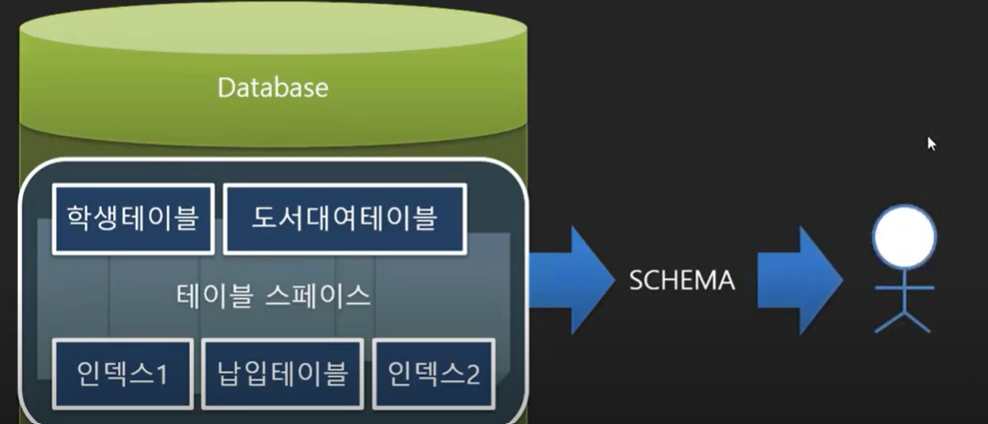 Database

학생테이블

도서대여테이블

테이블 스페이스

인덱스1

납입테이블

인덱스2

SCHEMA